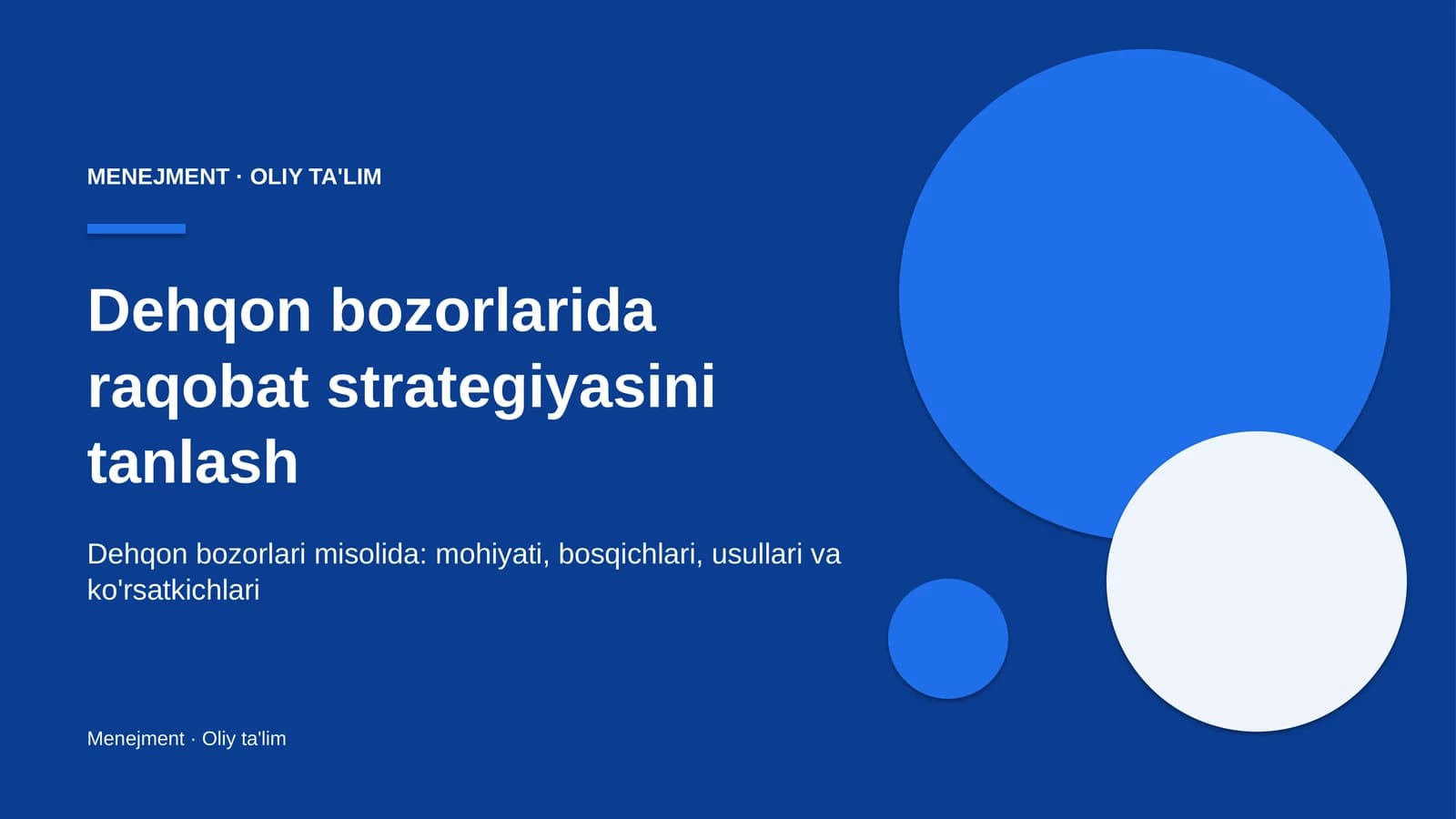 MENEJMENT · OLIY TA'LIM

Dehqon bozorlarida raqobat strategiyasini tanlash

Dehqon bozorlari misolida: mohiyati, bosqichlari, usullari va ko'rsatkichlari

Menejment · Oliy ta'lim